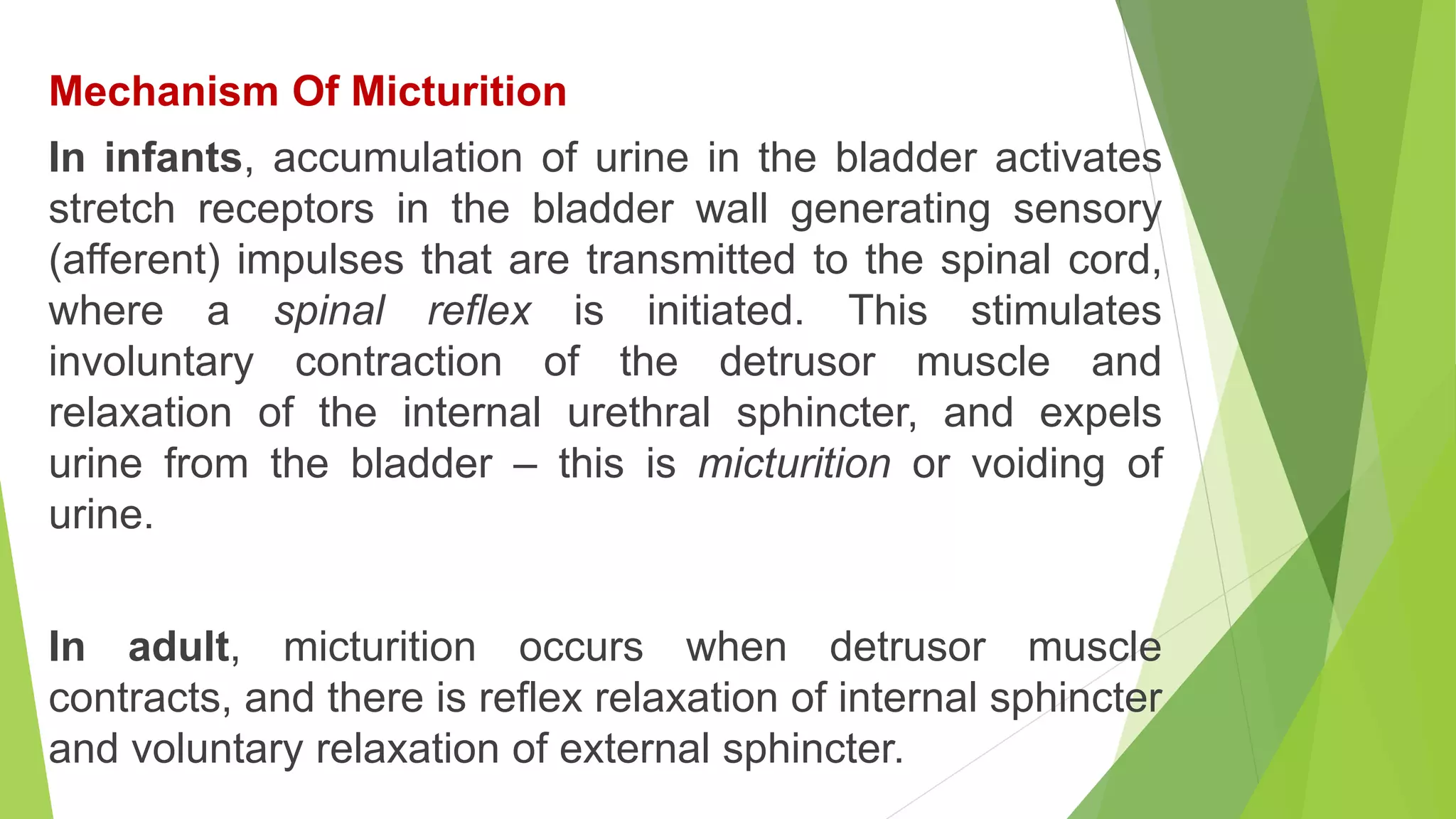 Mechanism Of Micturition

In infants, accumulation of urine in the bladder activates stretch receptors in the bladder wall generating sensory (afferent) impulses that are transmitted to the spinal cord, where a spinal reflex is initiated. This stimulates involuntary contraction of the detrusor muscle and relaxation of the internal urethral sphincter, and expels urine from the bladder – this is micturition or voiding of urine.

In adult, micturition occurs when detrusor muscle contracts, and there is reflex relaxation of internal sphincter and voluntary relaxation of external sphincter.